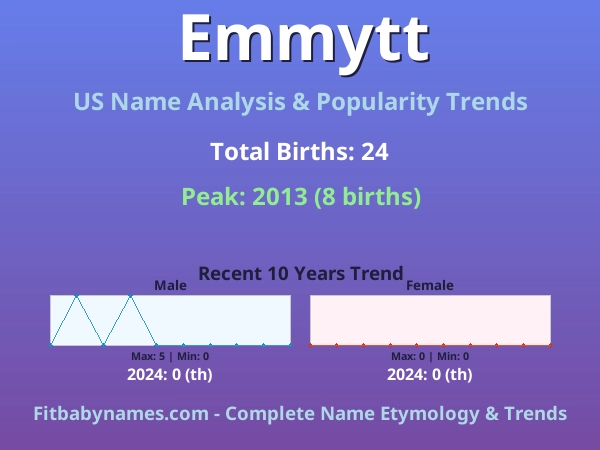 Emmytt

US Name Analysis & Popularity Trends

Total Births: 24

Peak: 2013 (8 births)

Recent 10 Years Trend

Male

Max: 5 | Min: 0

2024: 0 (th)

Female

Max: 0 | Min: 0

2024: 0 (th)

Fitbabynames.com - Complete Name Etymology & Trends